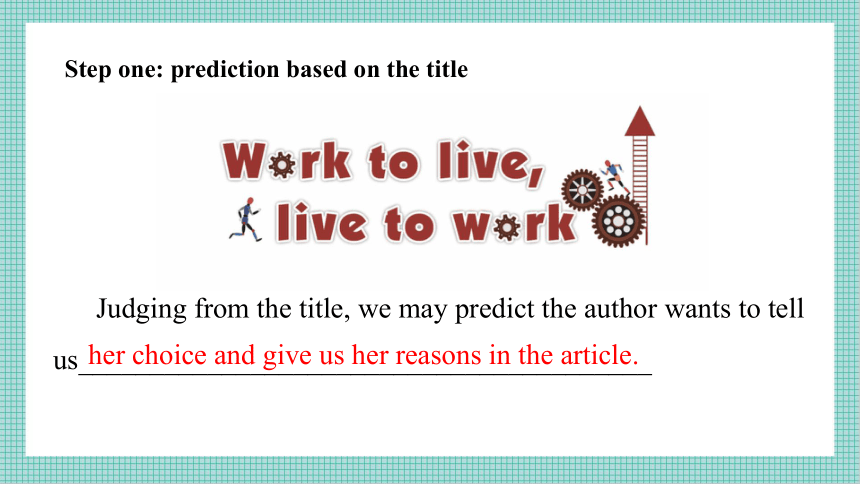 Step one: prediction based on the title

Work to live, live to work

Judging from the title, we may predict the author wants to tell us her choice and give us her reasons in the article.